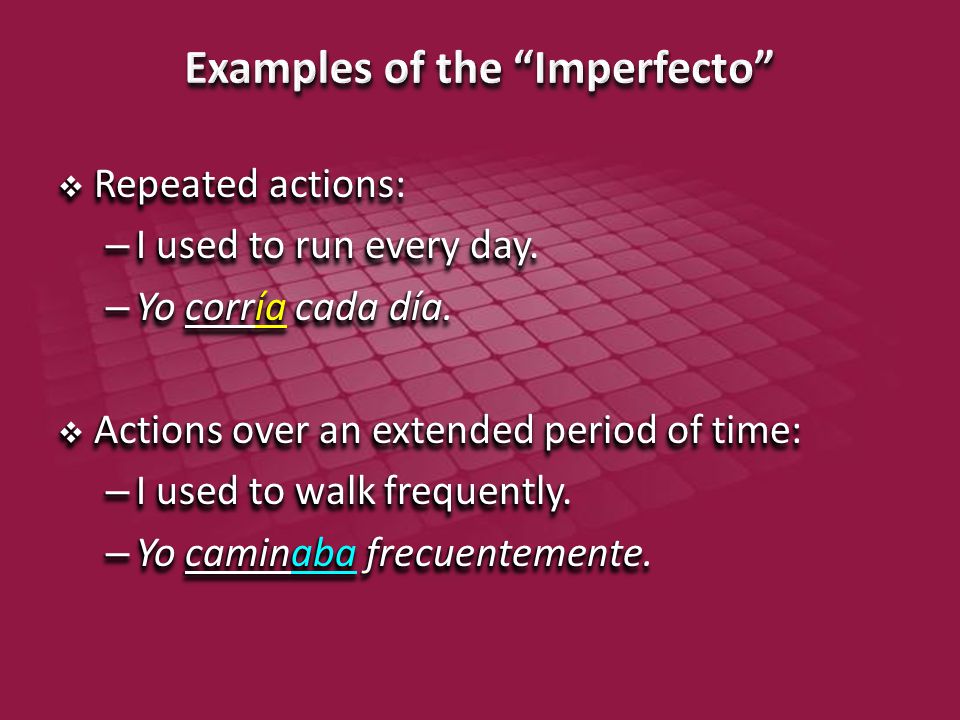 Examples of the “Imperfecto”

❖ Repeated actions:
– I used to run every day.
– Yo corría cada día.

❖ Actions over an extended period of time:
– I used to walk frequently.
– Yo caminaba frecuentemente.